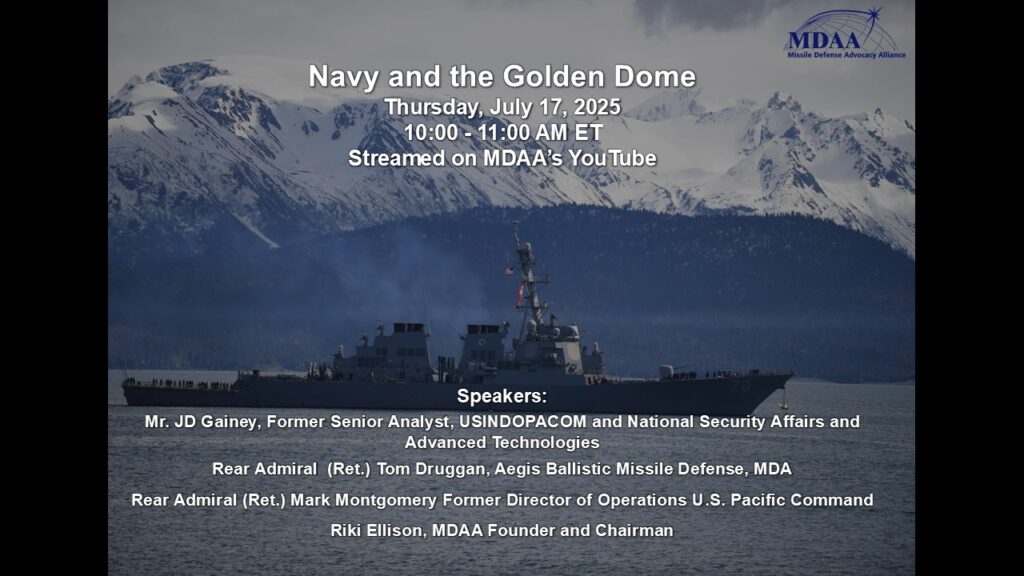 MDAA
Missile Defense Advocacy Alliance

Navy and the Golden Dome
Thursday, July 17, 2025
10:00 - 11:00 AM ET
Streamed on MDAA's YouTube

70

Speakers:
Mr. JD Gainey, Former Senior Analyst, USINDOPACOM and National Security Affairs and Advanced Technologies
Rear Admiral (Ret.) Tom Druggan, Aegis Ballistic Missile Defense, MDA
Rear Admiral (Ret.) Mark Montgomery Former Director of Operations U.S. Pacific Command
Riki Ellison, MDAA Founder and Chairman